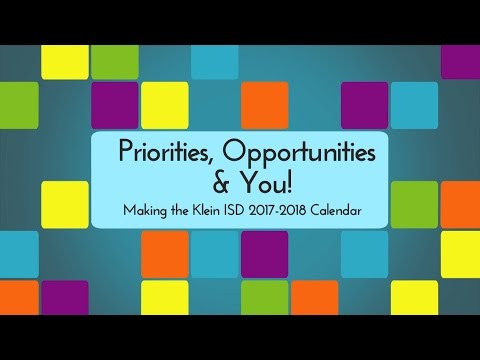 Priorities, Opportunities & You!

Making the Klein ISD 2017-2018 Calendar